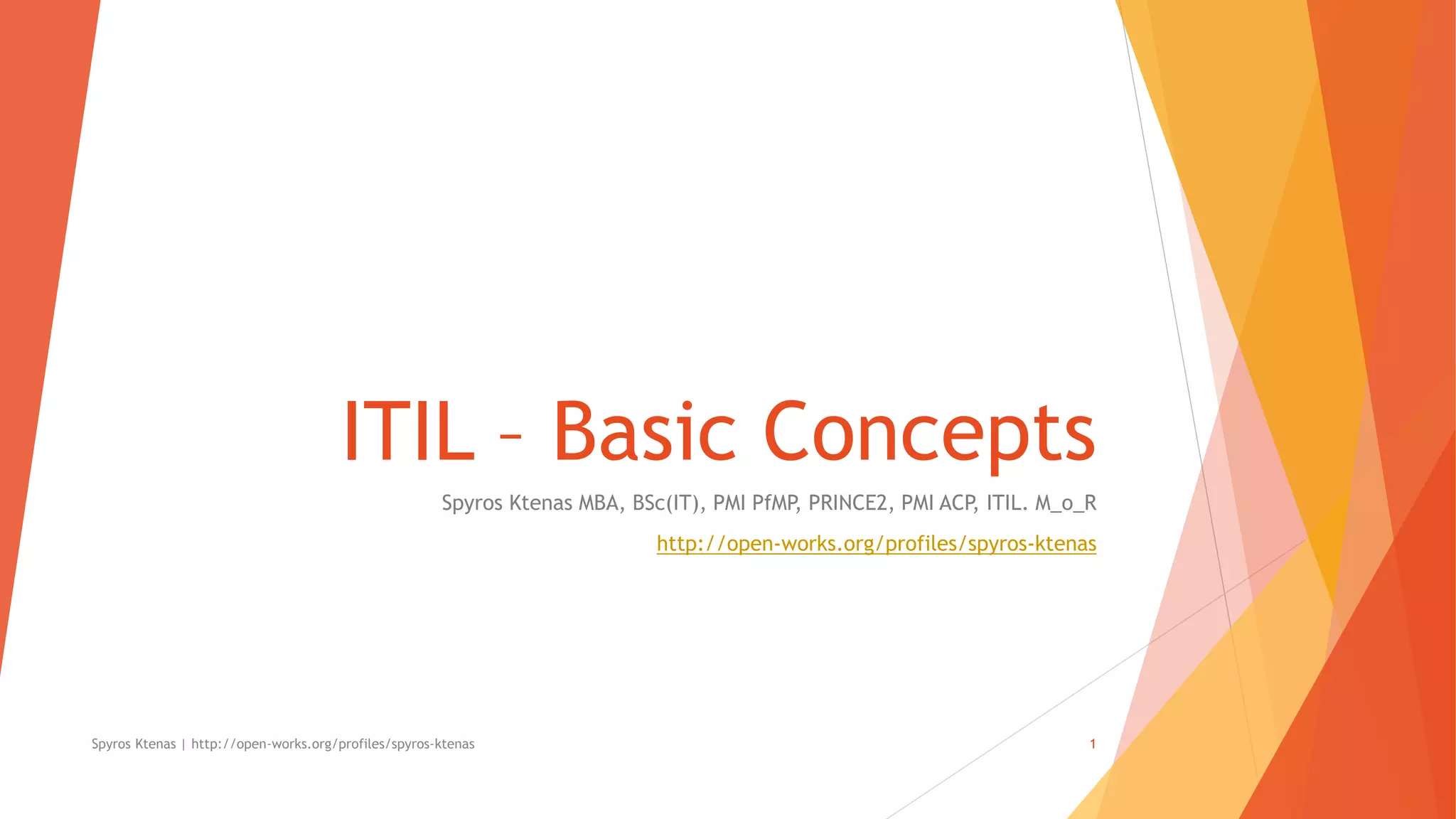 ITIL – Basic Concepts

Spyros Ktenas MBA, BSc(IT), PMI PfMP, PRINCE2, PMI ACP, ITIL. M_o_R

http://open-works.org/profiles/spyros-ktenas

Spyros Ktenas | http://open-works.org/profiles/spyros-ktenas

1